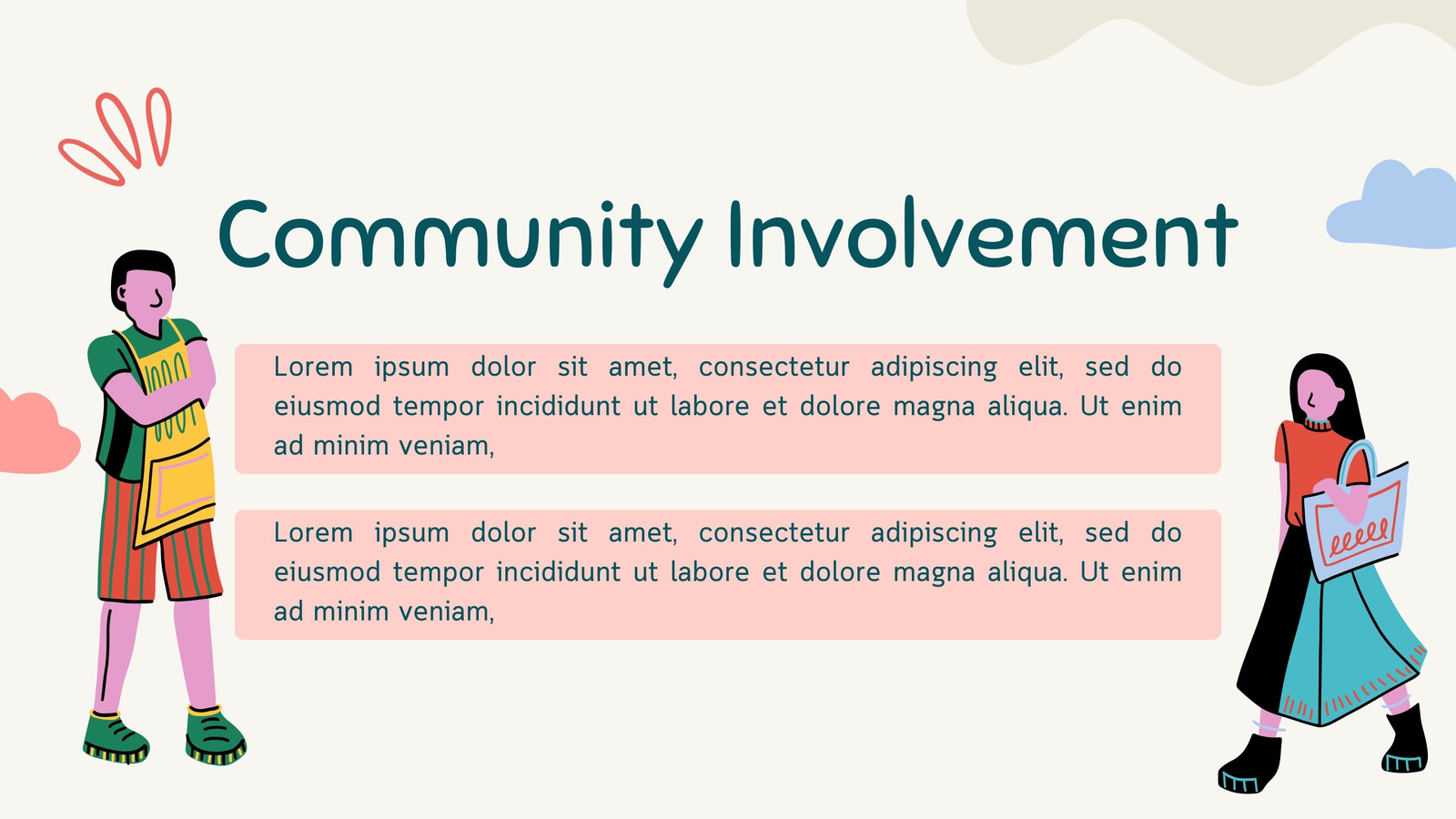 Community Involvement

Lorem ipsum dolor sit amet, consectetur adipiscing elit, sed do eiusmod tempor incididunt ut labore et dolore magna aliqua. Ut enim ad minim veniam,

Lorem ipsum dolor sit amet, consectetur adipiscing elit, sed do eiusmod tempor incididunt ut labore et dolore magna aliqua. Ut enim ad minim veniam,